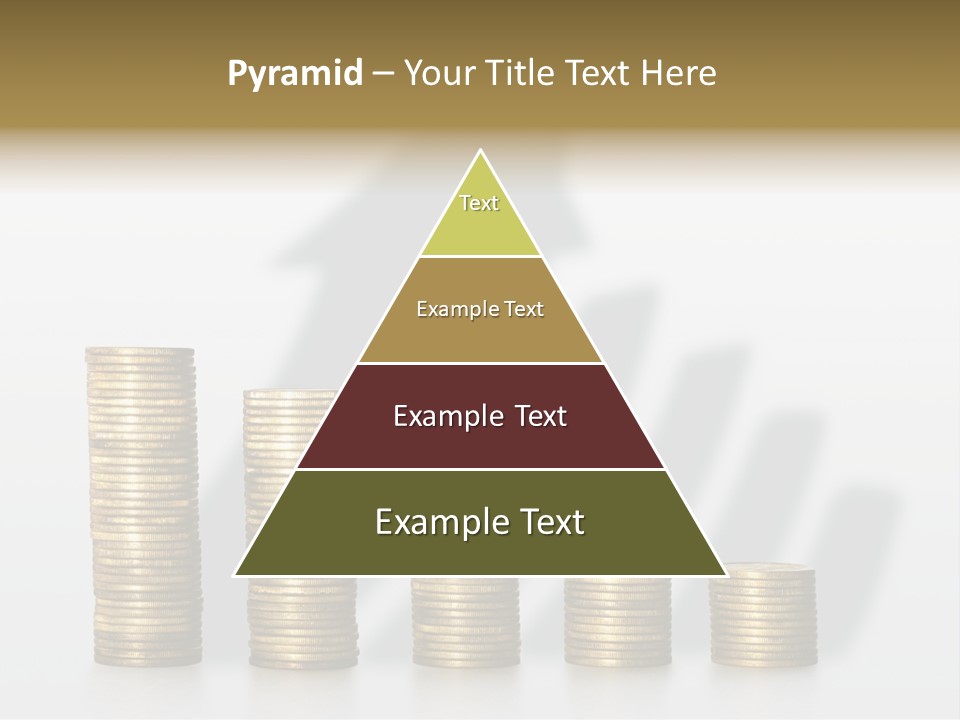 Pyramid – Your Title Text Here

Text

Example Text

Example Text

Example Text